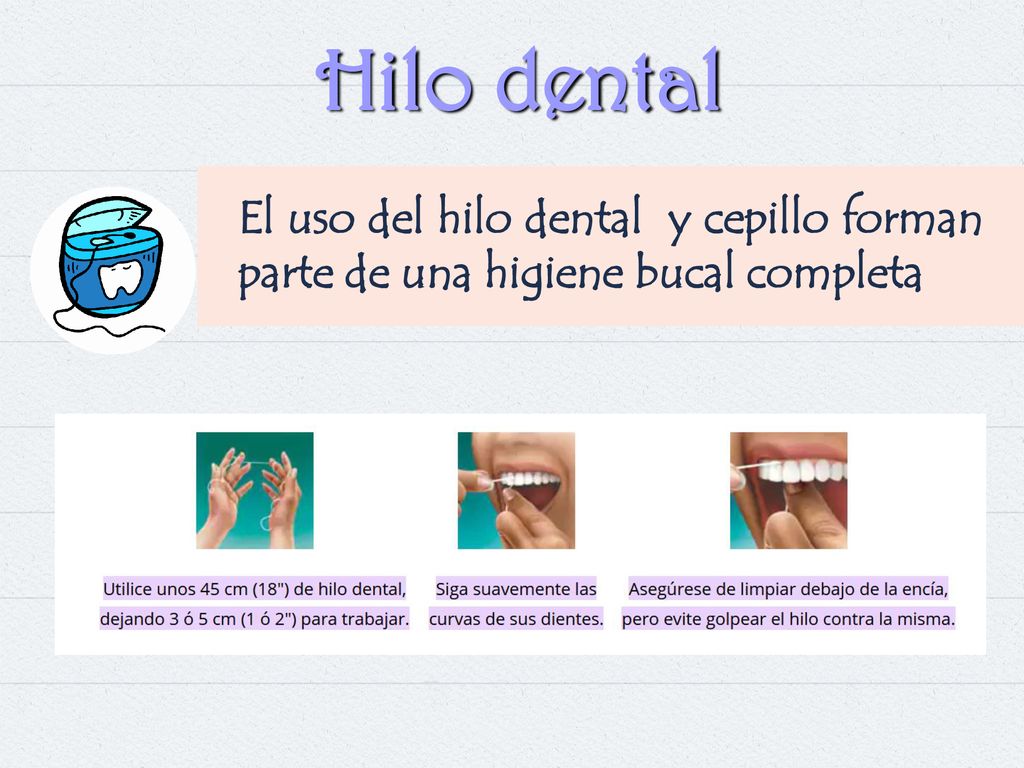 Hilo dental

El uso del hilo dental y cepillo forman parte de una higiene bucal completa

Utilice unos 45 cm (18") de hilo dental, dejando 3 ó 5 cm (1 ó 2") para trabajar.

Siga suavemente las curvas de sus dientes.

Asegúrese de limpiar debajo de la encía, pero evite golpear el hilo contra la misma.